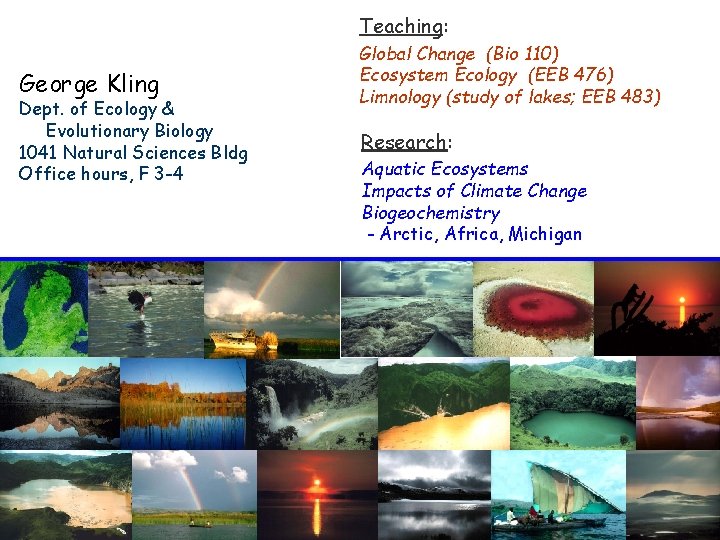 George Kling
Dept. of Ecology & Evolutionary Biology
1041 Natural Sciences Bldg
Office hours, F 3-4

Teaching:
Global Change (Bio 110)
Ecosystem Ecology (EEB 476)
Limnology (study of lakes; EEB 483)

Research:
Aquatic Ecosystems
Impacts of Climate Change
Biogeochemistry
- Arctic, Africa, Michigan